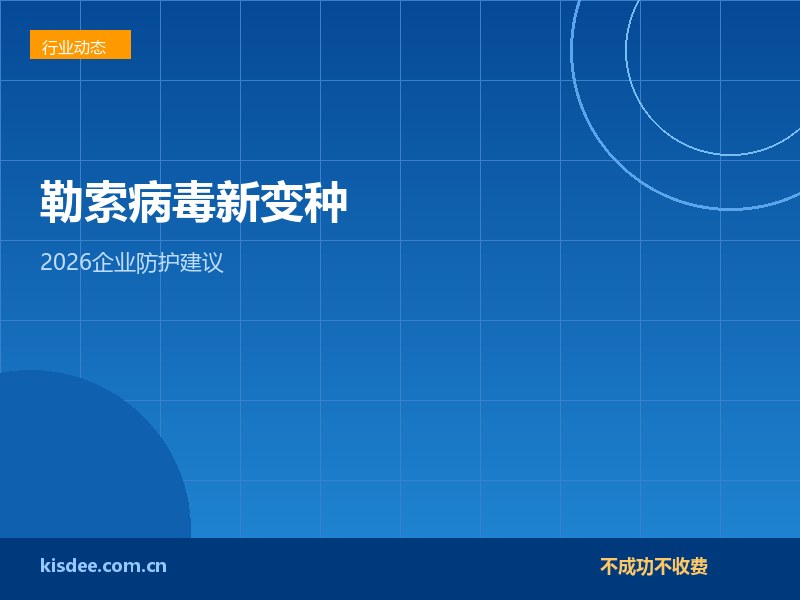 行业动态

勒索病毒新变种

2026企业防护建议

kisdee.com.cn

不成功不收费